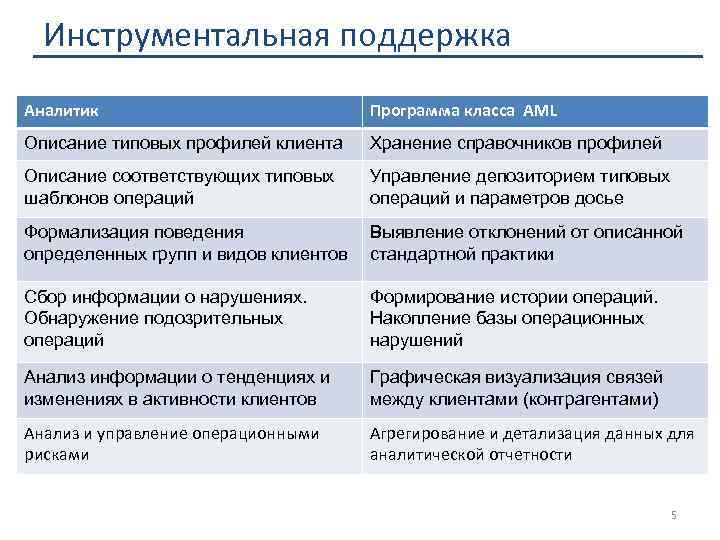 Инструментальная поддержка

| Аналитик | Программа класса AML |
|---|---|
| Описание типовых профилей клиента | Хранение справочников профилей |
| Описание соответствующих типовых шаблонов операций | Управление депозиторием типовых операций и параметров досье |
| Формализация поведения определенных групп и видов клиентов | Выявление отклонений от описанной стандартной практики |
| Сбор информации о нарушениях. Обнаружение подозрительных операций | Формирование истории операций. Накопление базы операционных нарушений |
| Анализ информации о тенденциях и изменениях в активности клиентов | Графическая визуализация связей между клиентами (контрагентами) |
| Анализ и управление операционными рисками | Агрегирование и детализация данных для аналитической отчетности |

5